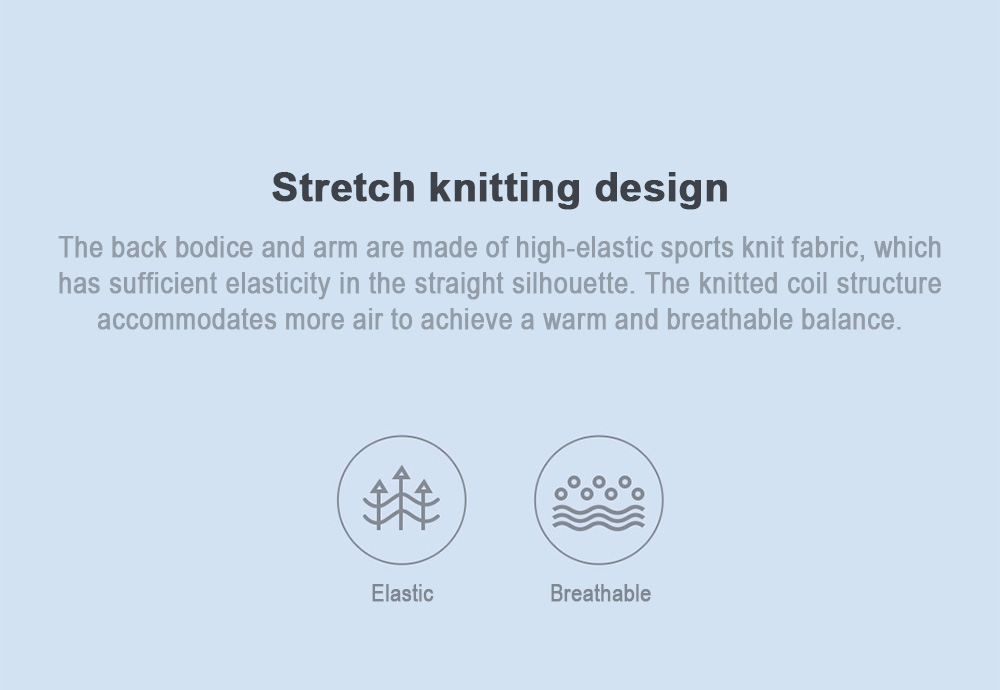 Stretch knitting design

The back bodice and arm are made of high-elastic sports knit fabric, which has sufficient elasticity in the straight silhouette. The knitted coil structure accommodates more air to achieve a warm and breathable balance.

Elastic

Breathable